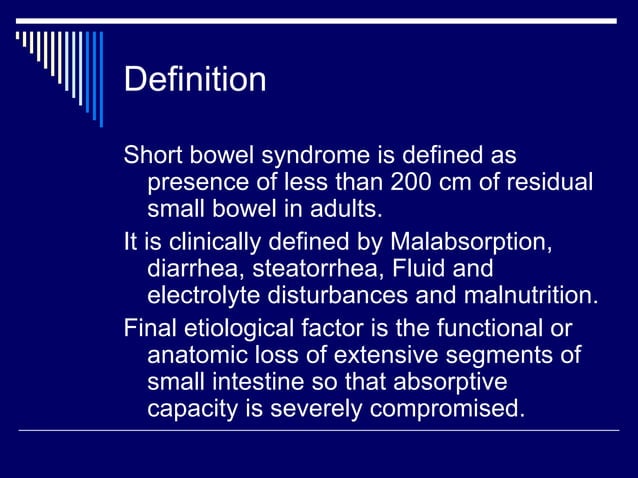 Definition

Short bowel syndrome is defined as presence of less than 200 cm of residual small bowel in adults.

It is clinically defined by Malabsorption, diarrhea, steatorrhea, Fluid and electrolyte disturbances and malnutrition.

Final etiological factor is the functional or anatomic loss of extensive segments of small intestine so that absorptive capacity is severely compromised.